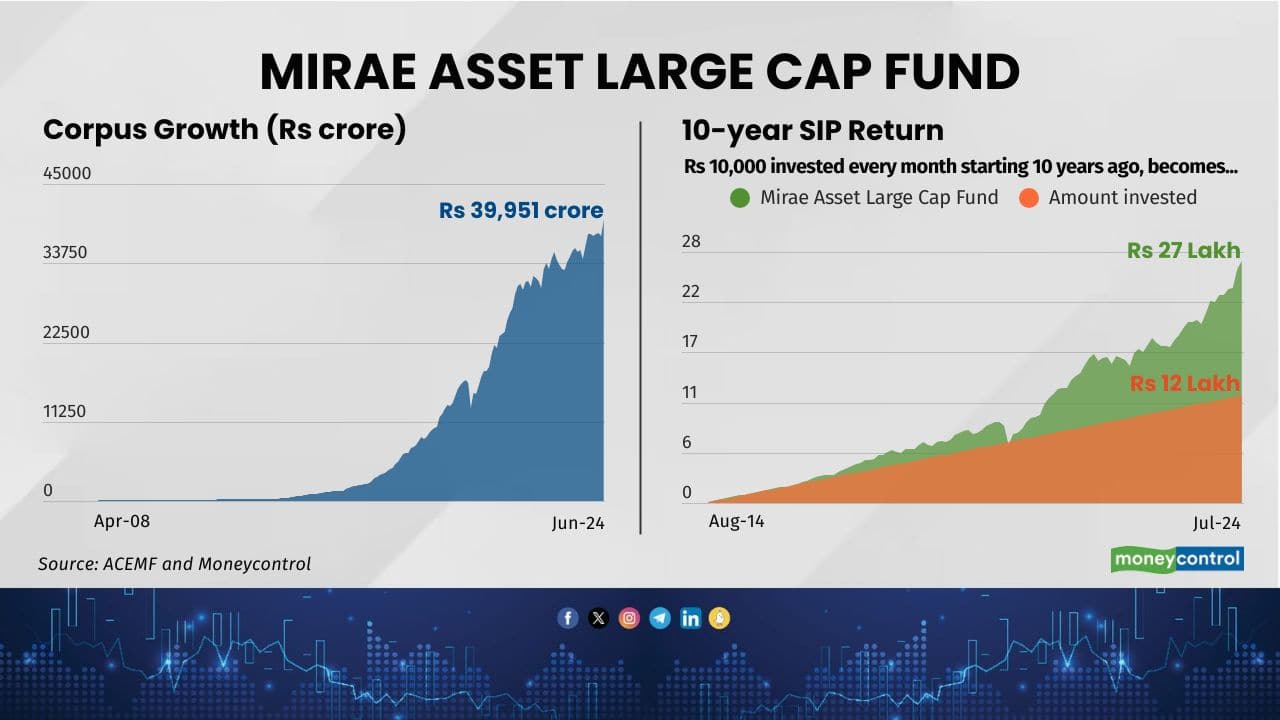 MIRAE ASSET LARGE CAP FUND

Corpus Growth (Rs crore)

45000
33750
22500
11250
0

Rs 39,951 crore

Apr-08
Jun-24

10-year SIP Return

Rs 10,000 invested every month starting 10 years ago, becomes...

Mirae Asset Large Cap Fund
Amount invested

28
22
17
11
6
0

Rs 27 Lakh
Rs 12 Lakh

Aug-14
Jul-24

Source: ACEMF and Moneycontrol

moneycontrol